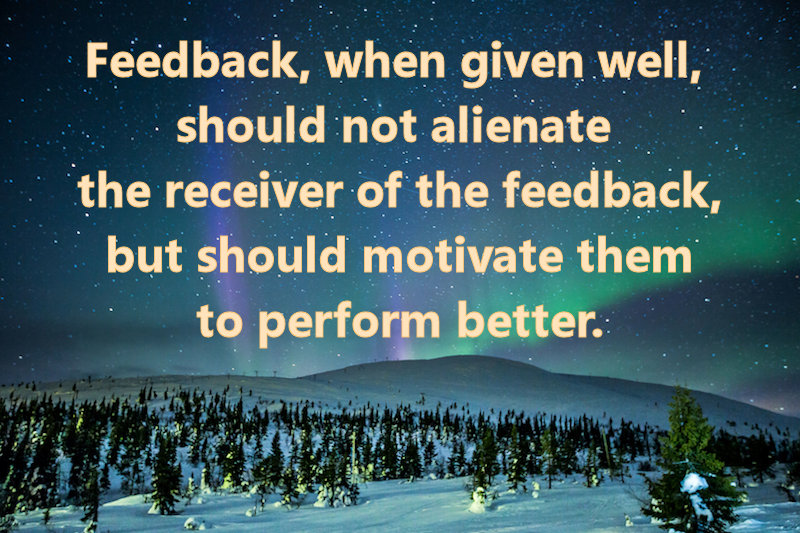 Feedback, when given well, should not alienate the receiver of the feedback, but should motivate them to perform better.